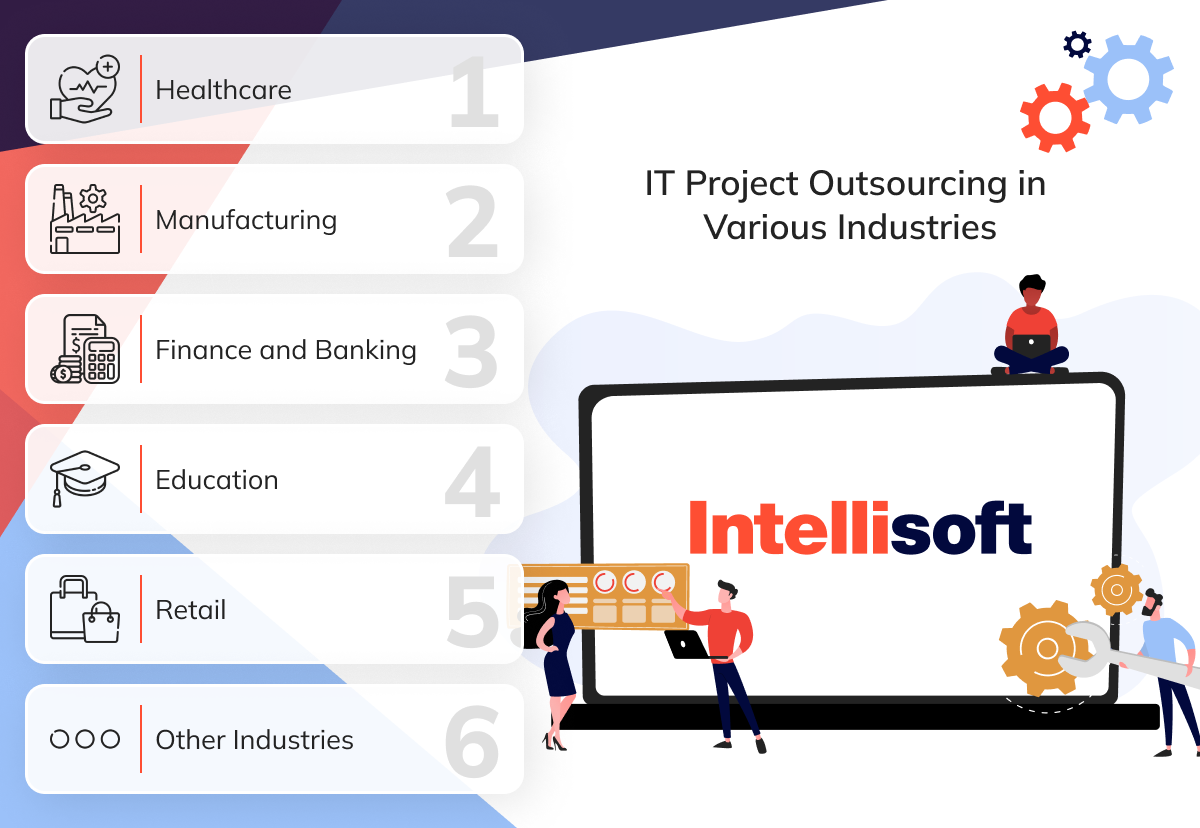 Healthcare 1

Manufacturing 2

Finance and Banking 3

Education 4

Retail 5

Other Industries 6

IT Project Outsourcing in Various Industries

Intellisoft